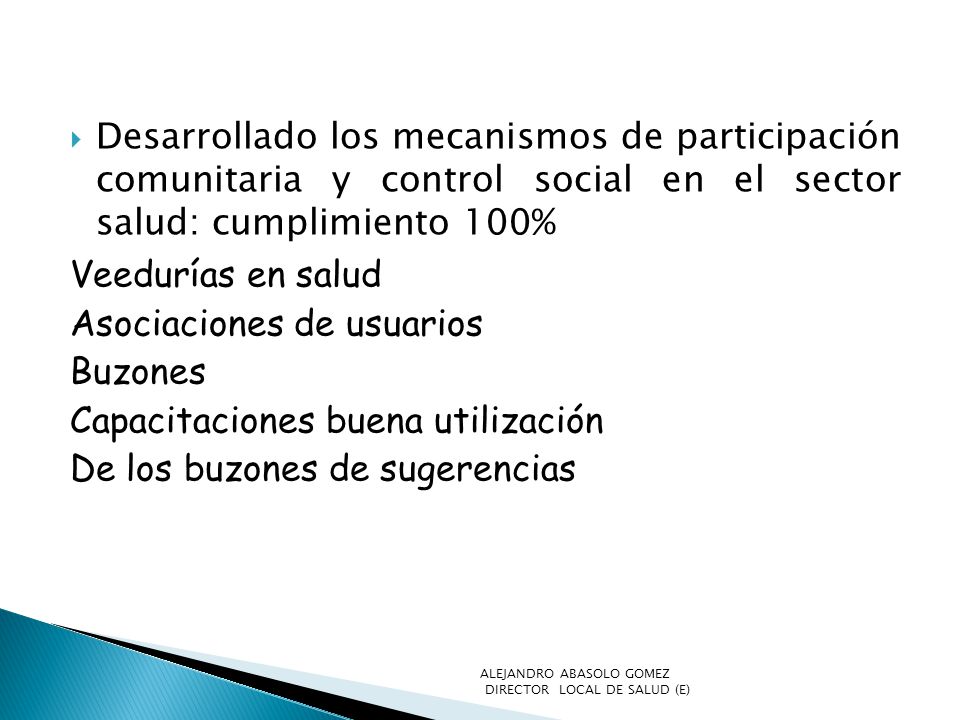 Desarrollado los mecanismos de participación comunitaria y control social en el sector salud: cumplimiento 100%

Veedurías en salud
Asociaciones de usuarios
Buzones
Capacitaciones buena utilización
De los buzones de sugerencias

ALEJANDRO ABASOLO GOMEZ
DIRECTOR LOCAL DE SALUD (E)